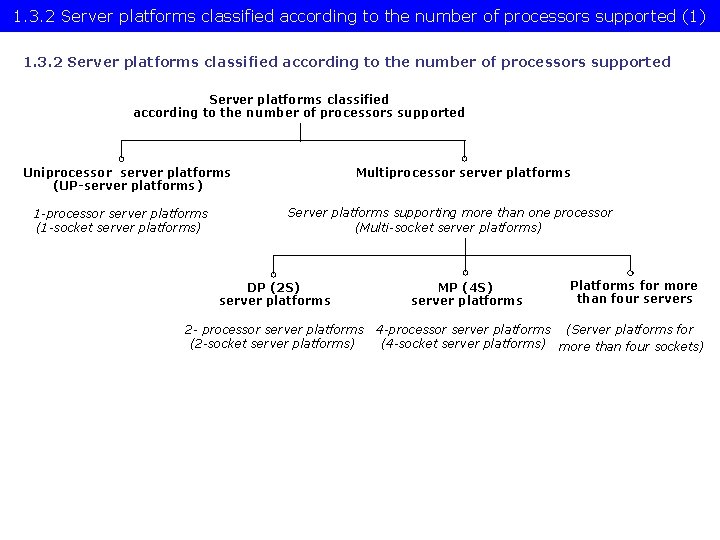 1.3.2 Server platforms classified according to the number of processors supported (1)

1.3.2 Server platforms classified according to the number of processors supported

Server platforms classified according to the number of processors supported

Uniprocessor server platforms (UP-server platforms)

1-processor server platforms (1-socket server platforms)

Multiprocessor server platforms

Server platforms supporting more than one processor (Multi-socket server platforms)

DP (2S) server platforms

2- processor server platforms (2-socket server platforms)

MP (4S) server platforms

4-processor server platforms (4-socket server platforms)

Platforms for more than four servers

(Server platforms for more than four sockets)